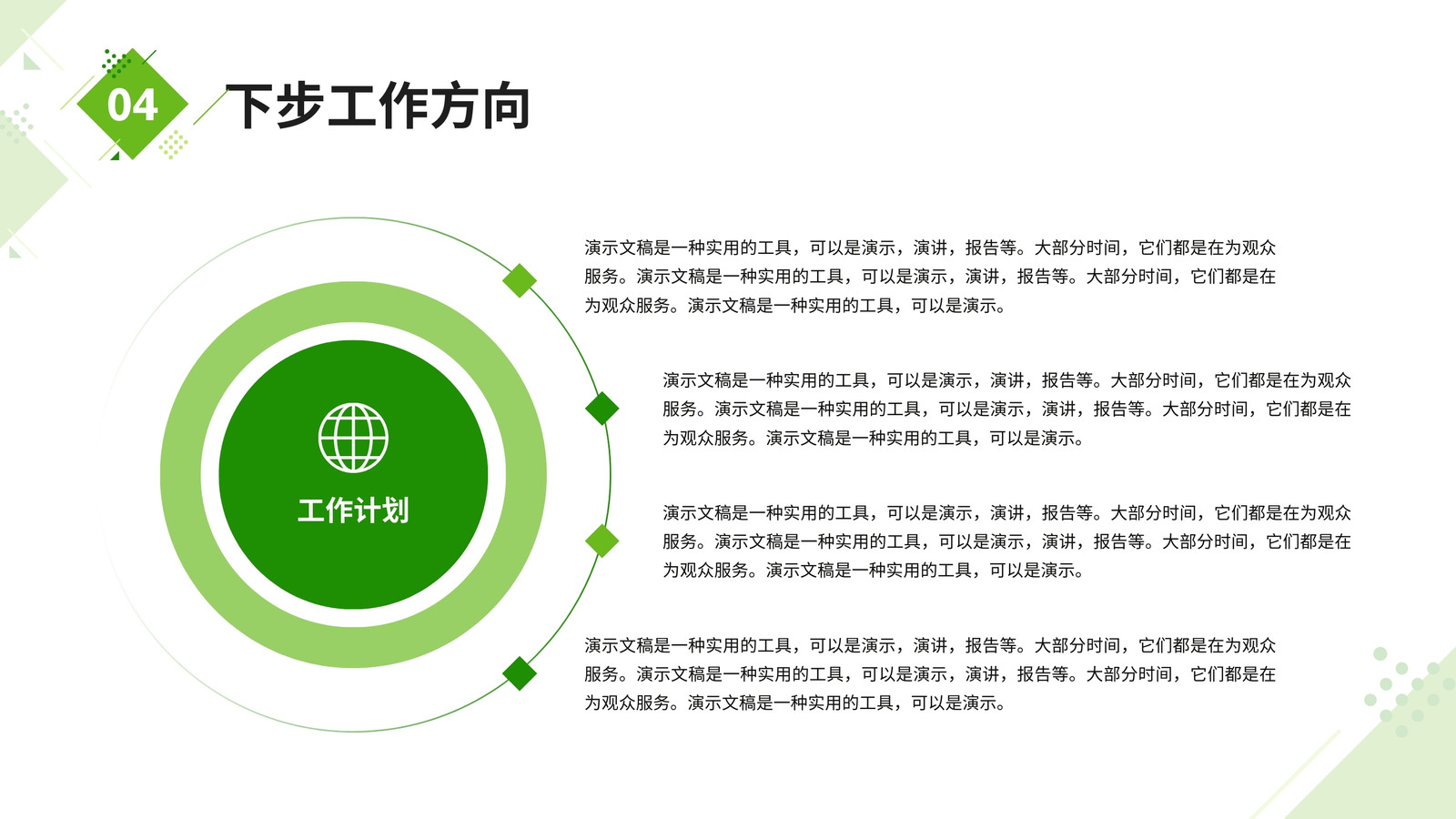 04

下步工作方向

工作计划

演示文稿是一种实用的工具，可以是演示，演讲，报告等。大部分时间，它们都是在为观众服务。演示文稿是一种实用的工具，可以是演示，演讲，报告等。大部分时间，它们都是在为观众服务。演示文稿是一种实用的工具，可以是演示。

演示文稿是一种实用的工具，可以是演示，演讲，报告等。大部分时间，它们都是在为观众服务。演示文稿是一种实用的工具，可以是演示，演讲，报告等。大部分时间，它们都是在为观众服务。演示文稿是一种实用的工具，可以是演示。

演示文稿是一种实用的工具，可以是演示，演讲，报告等。大部分时间，它们都是在为观众服务。演示文稿是一种实用的工具，可以是演示，演讲，报告等。大部分时间，它们都是在为观众服务。演示文稿是一种实用的工具，可以是演示。

演示文稿是一种实用的工具，可以是演示，演讲，报告等。大部分时间，它们都是在为观众服务。演示文稿是一种实用的工具，可以是演示，演讲，报告等。大部分时间，它们都是在为观众服务。演示文稿是一种实用的工具，可以是演示。